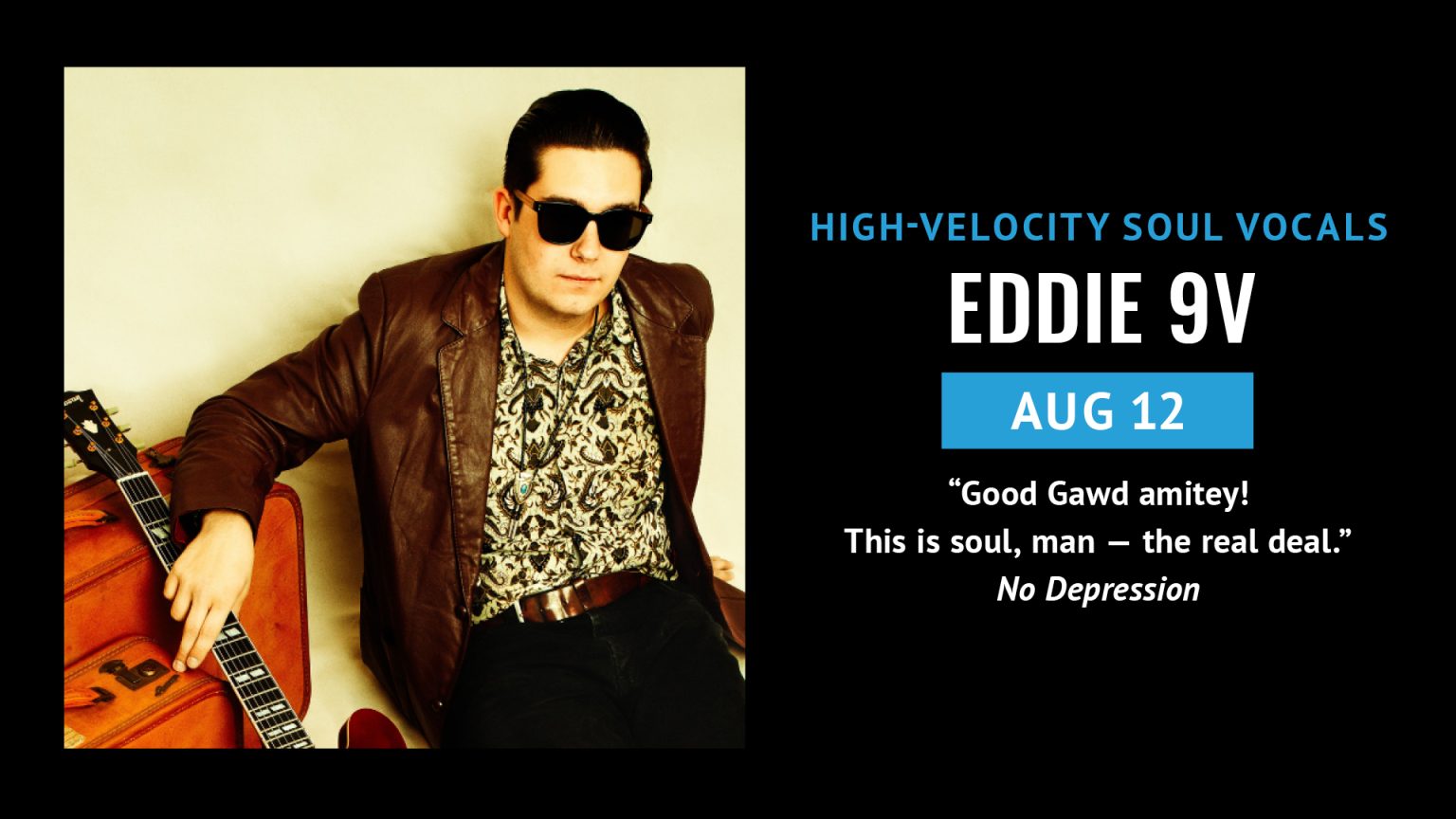 HIGH-VELOCITY SOUL VOCALS

EDDIE 9V

AUG 12

“Good Gawd amitey!
This is soul, man — the real deal.”
No Depression